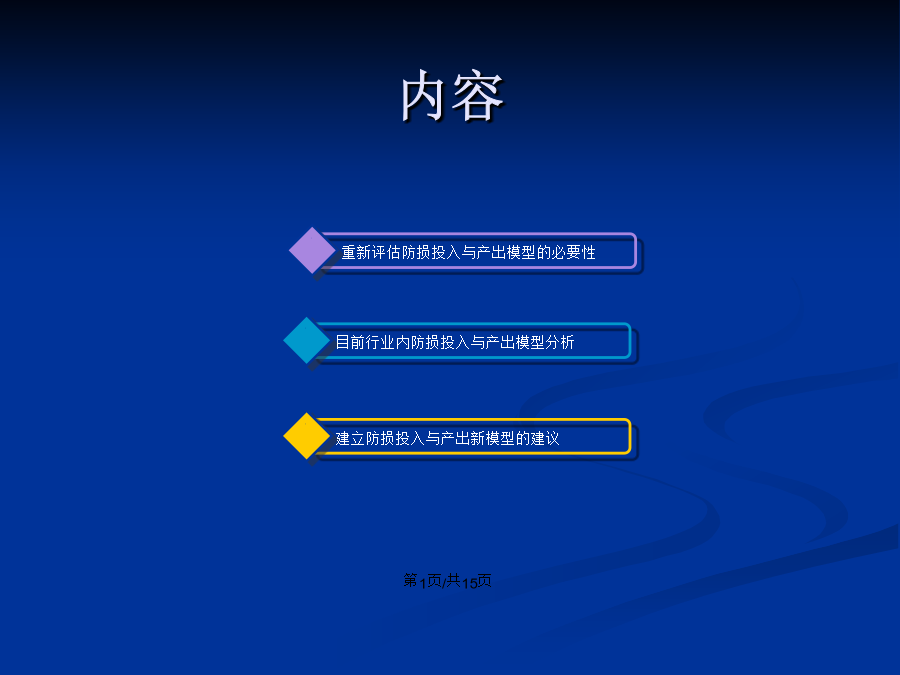 内容

重新评估防损投入与产出模型的必要性

目前行业内防损投入与产出模型分析

建立防损投入与产出新模型的建议

第1页/共15页